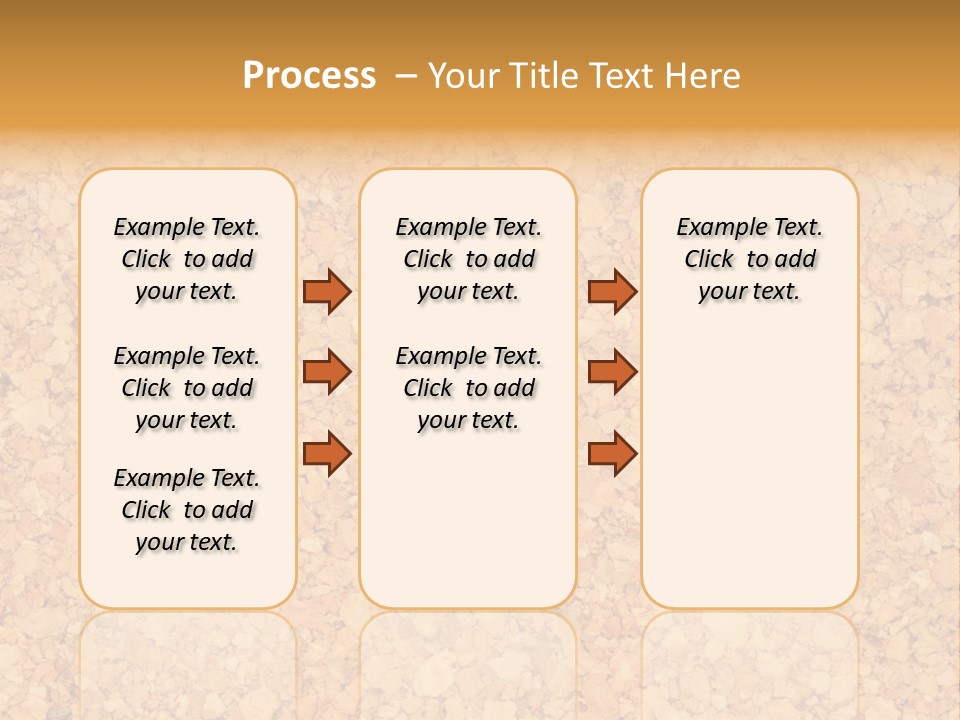 Process – Your Title Text Here

Example Text. Click to add your text.

Example Text. Click to add your text.

Example Text. Click to add your text.

Example Text. Click to add your text.

Example Text. Click to add your text.

Example Text. Click to add your text.